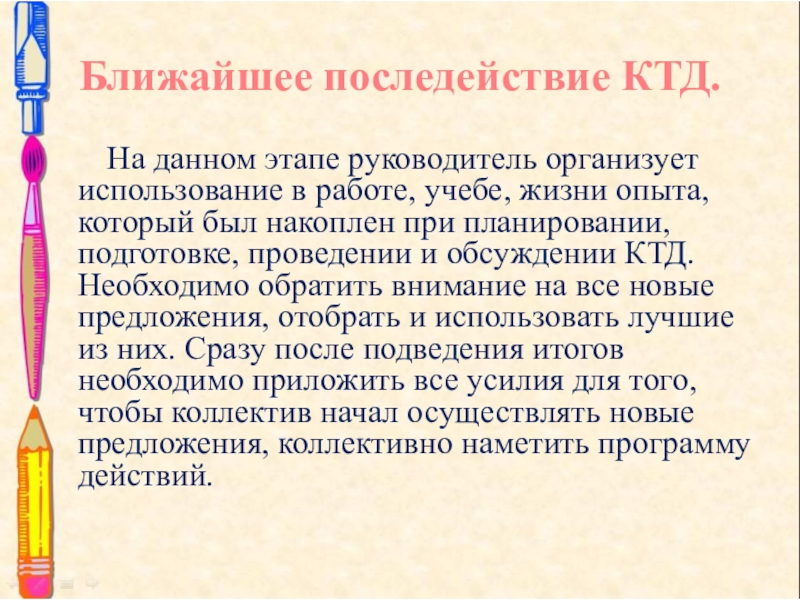 Ближайшее последействие КТД.

На данном этапе руководитель организует использование в работе, учебе, жизни опыта, который был накоплен при планировании, подготовке, проведении и обсуждении КТД. Необходимо обратить внимание на все новые предложения, отобрать и использовать лучшие из них. Сразу после подведения итогов необходимо приложить все усилия для того, чтобы коллектив начал осуществлять новые предложения, коллективно наметить программу действий.